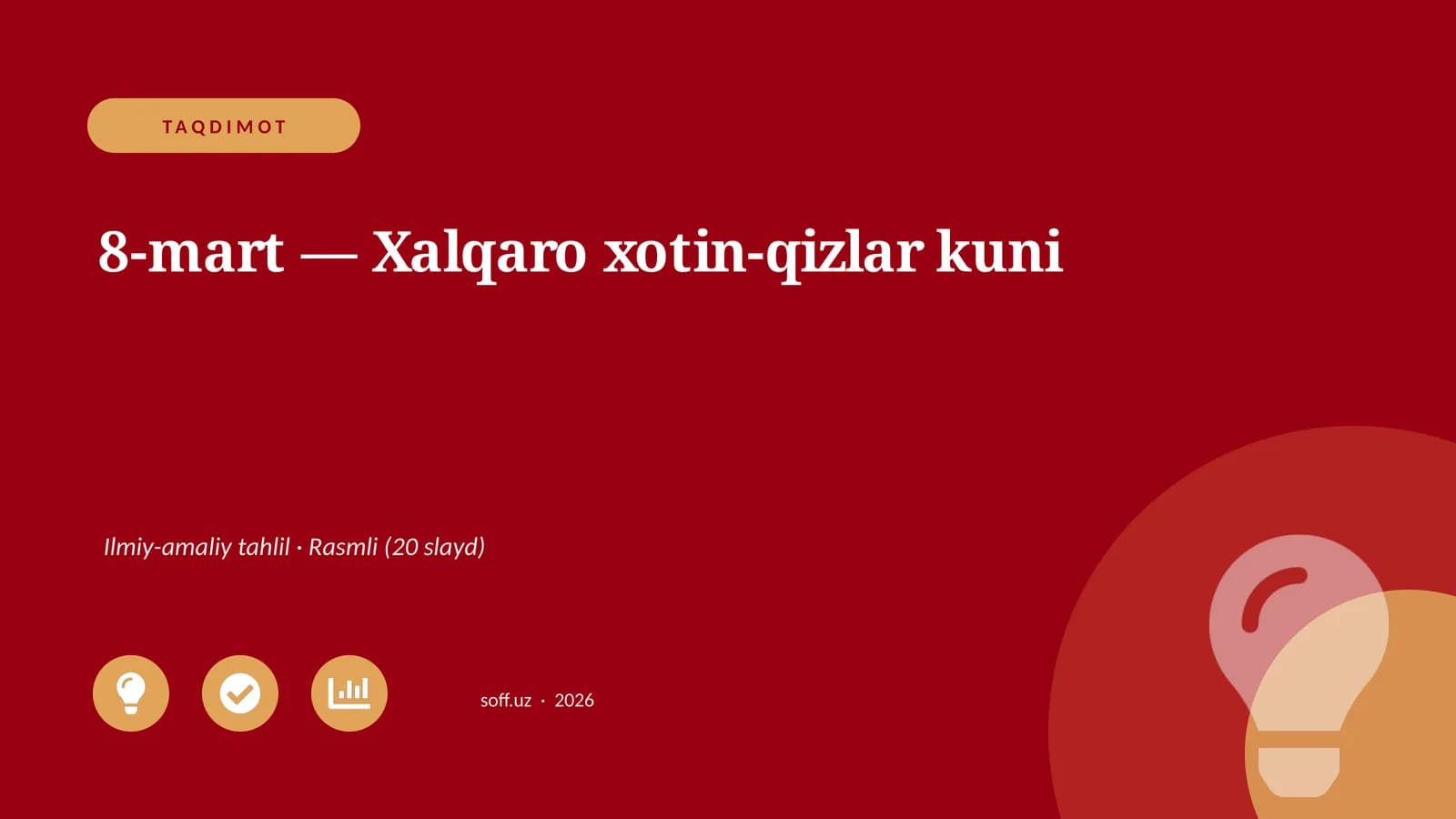 TAQDIMOT

8-mart — Xalqaro xotin-qizlar kuni

Ilmiy-amaliy tahlil · Rasmli (20 slayd)

soff.uz · 2026